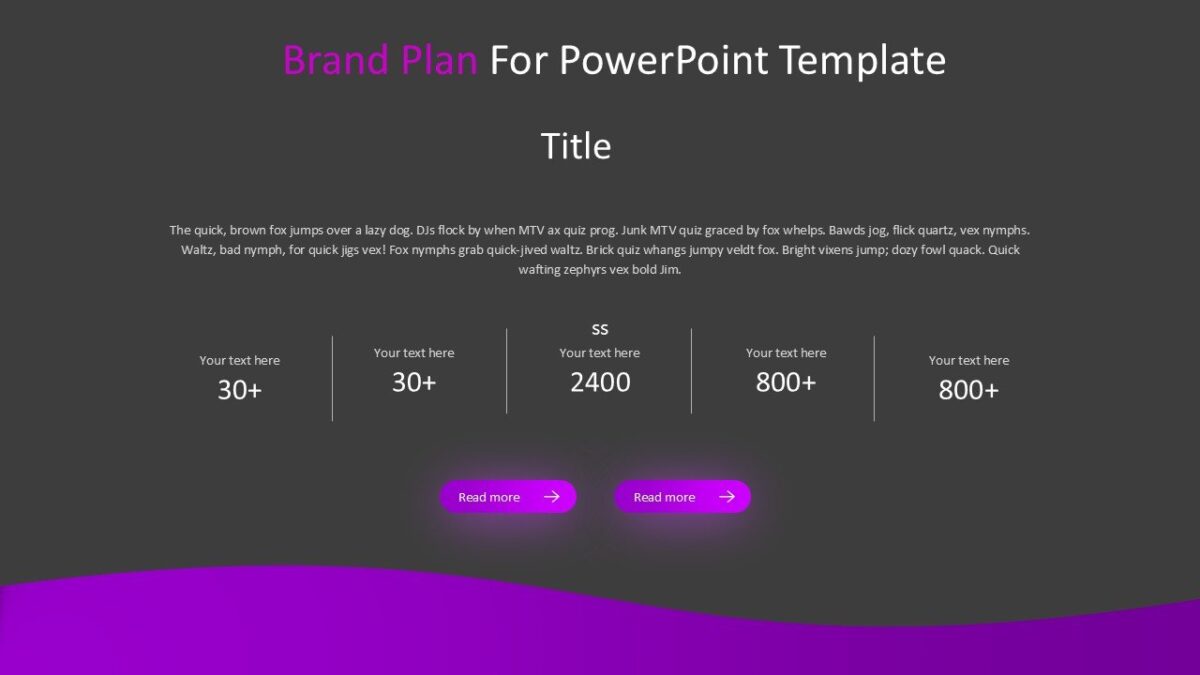 Brand Plan For PowerPoint Template

Title

The quick, brown fox jumps over a lazy dog. DJs flock by when MTV ax quiz prog. Junk MTV quiz graced by fox whelps. Bawds jog, flick quartz, vex nymphs. Waltz, bad nymph, for quick jigs vex! Fox nymphs grab quick-jived waltz. Brick quiz whangs jumpy veldt fox. Bright vixens jump; dozy fowl quack. Quick wafting zephyrs vex bold Jim.

Your text here
30+

Your text here
30+

ss
Your text here
2400

Your text here
800+

Your text here
800+

Read more

Read more